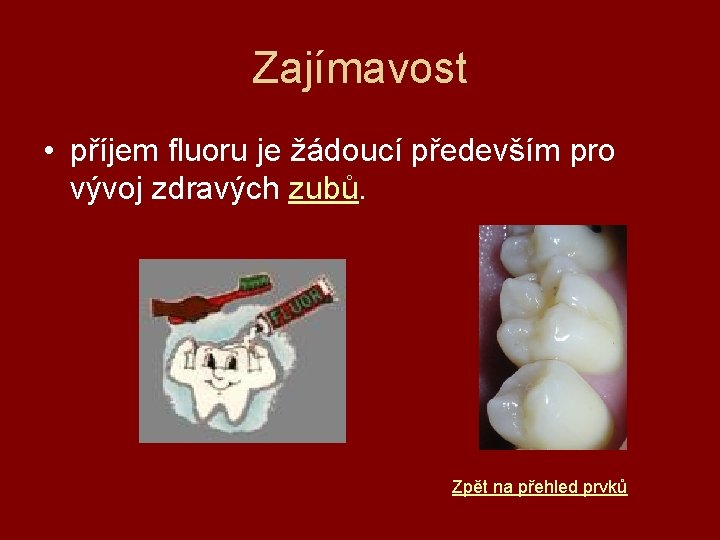 Zajímavost

• příjem fluoru je žádoucí především pro vývoj zdravých zubů.

FLUOR

Zpět na přehled prvků